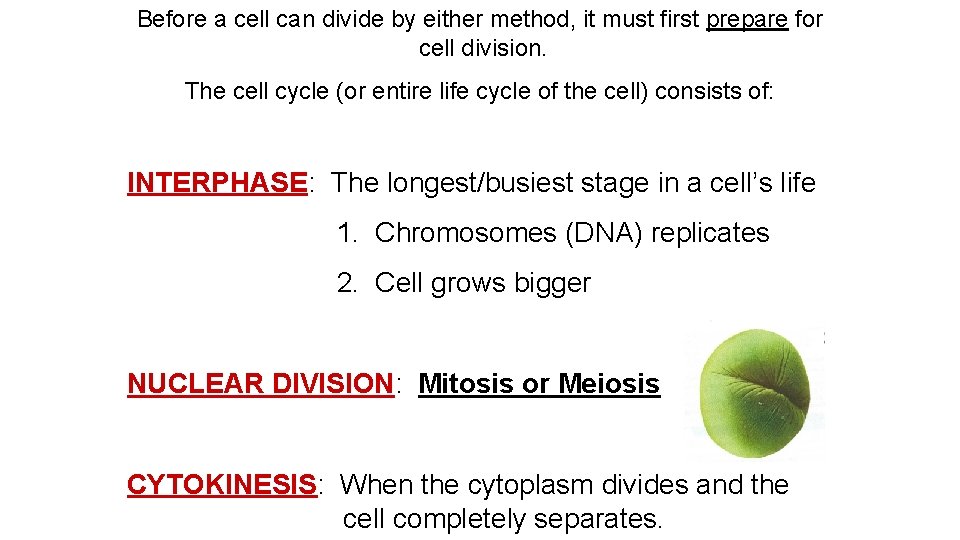 Before a cell can divide by either method, it must first prepare for cell division.

The cell cycle (or entire life cycle of the cell) consists of:

INTERPHASE: The longest/busiest stage in a cell's life

1. Chromosomes (DNA) replicates

2. Cell grows bigger

NUCLEAR DIVISION: Mitosis or Meiosis

CYTOKINESIS: When the cytoplasm divides and the cell completely separates.